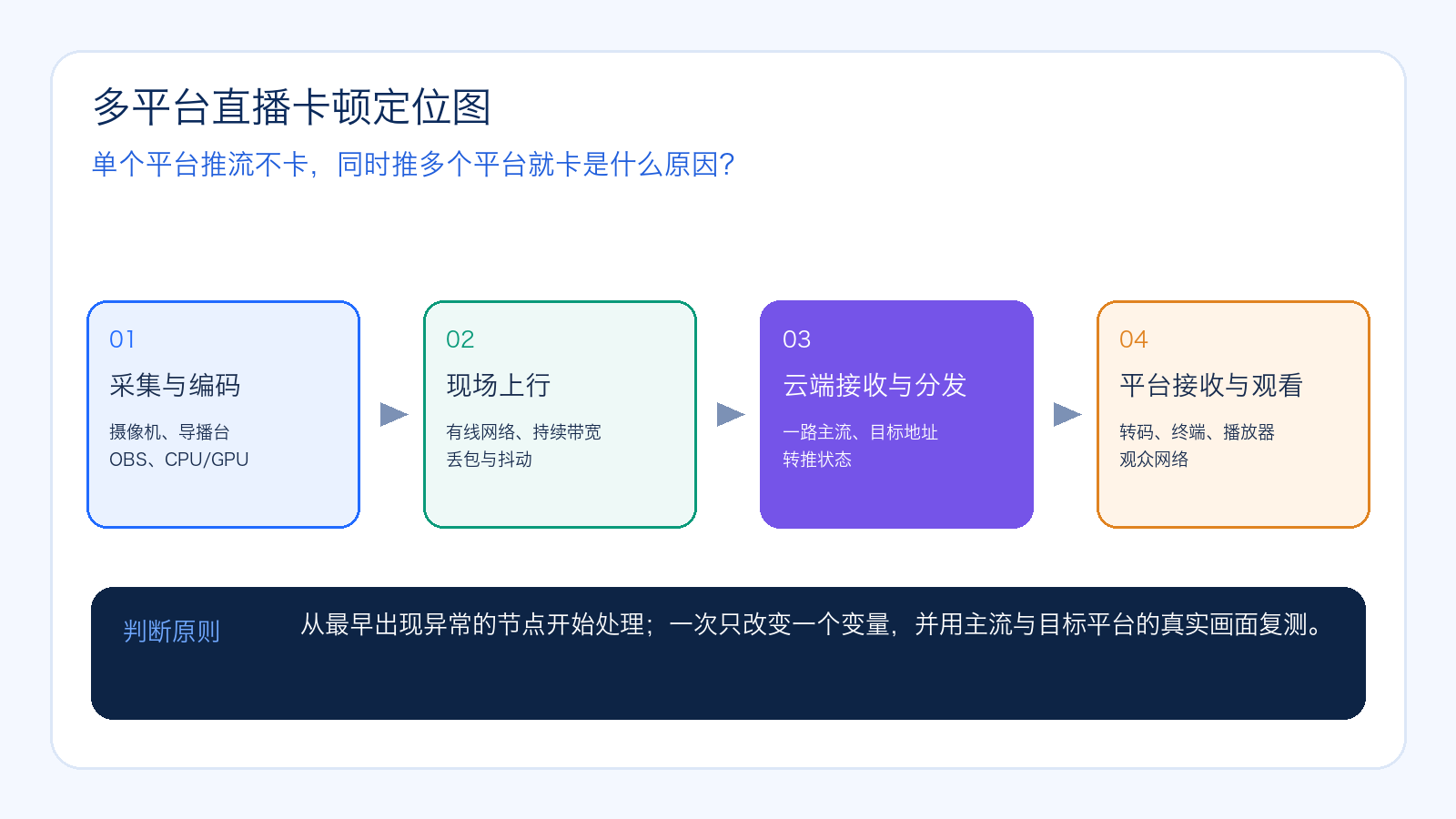 多平台直播卡顿定位图

单个平台推流不卡，同时推多个平台就卡是什么原因？

01
采集与编码
摄像机、导播台
OBS、CPU/GPU

02
现场上行
有线网络、持续带宽
丢包与抖动

03
云端接收与分发
一路主流、目标地址
转推状态

04
平台接收与观看
转码、终端、播放器
观众网络

判断原则

从最早出现异常的节点开始处理；一次只改变一个变量，并用主流与目标平台的真实画面复测。